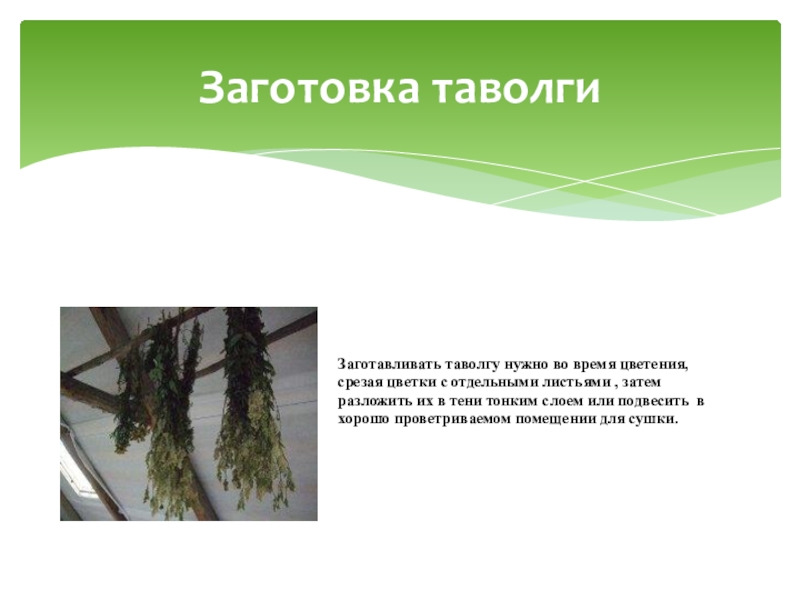 Заготовка таволги

Заготавливать таволгу нужно во время цветения, срезая цветки с отдельными листьями , затем разложить их в тени тонким слоем или подвесить в хорошо проветриваемом помещении для сушки.